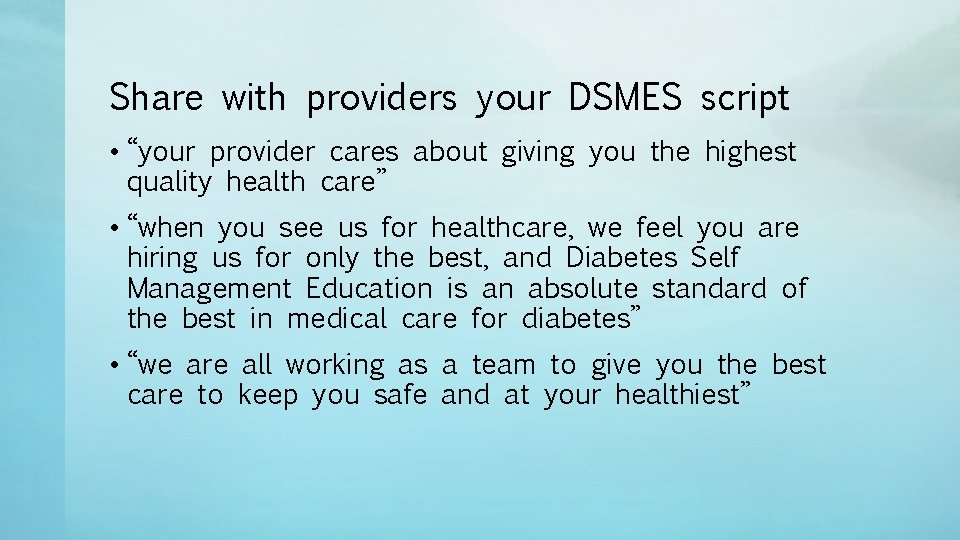 Share with providers your DSMES script

• “your provider cares about giving you the highest quality health care”

• “when you see us for healthcare, we feel you are hiring us for only the best, and Diabetes Self Management Education is an absolute standard of the best in medical care for diabetes”

• “we are all working as a team to give you the best care to keep you safe and at your healthiest”